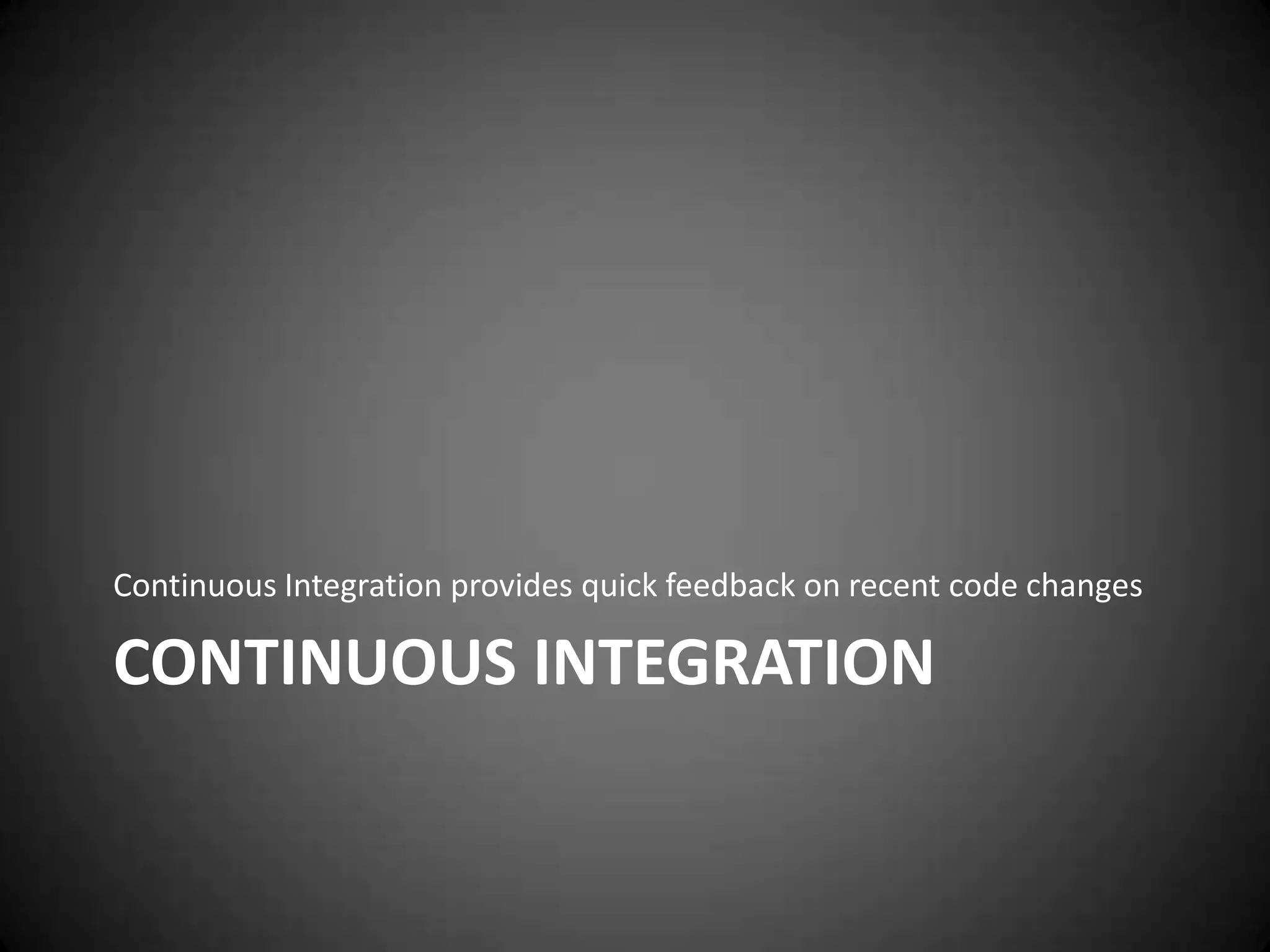 Continuous Integration provides quick feedback on recent code changes

CONTINUOUS INTEGRATION